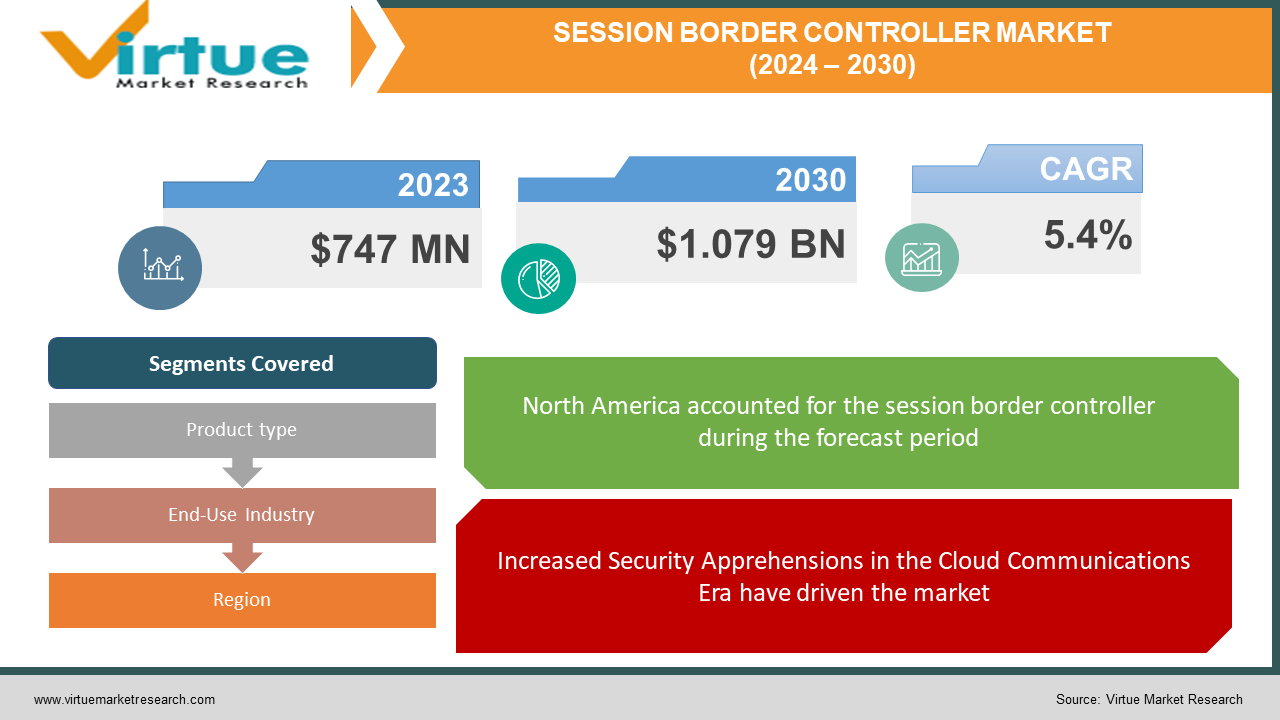 Virtue
Market Research

SESSION BORDER CONTROLLER MARKET
(2024 – 2030)

2023
$747 MN

2030
$1.079 BN

CAGR
5.4%

Segments Covered

Product type

End-Use Industry

Region

North America accounted for the session border controller during the forecast period

Increased Security Apprehensions in the Cloud Communications Era have driven the market

www.virtuemarketresearch.com

Source: Virtue Market Research